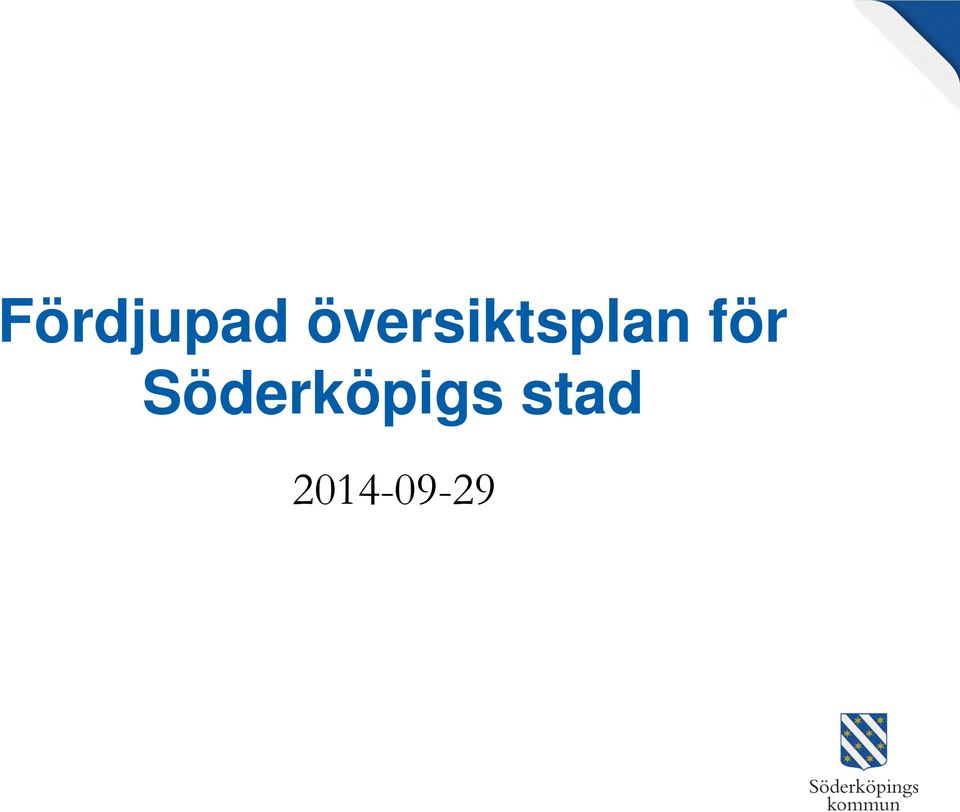 Fördjupad översiktsplan för Söderköpigs stad

2014-09-29

Söderköpings kommun